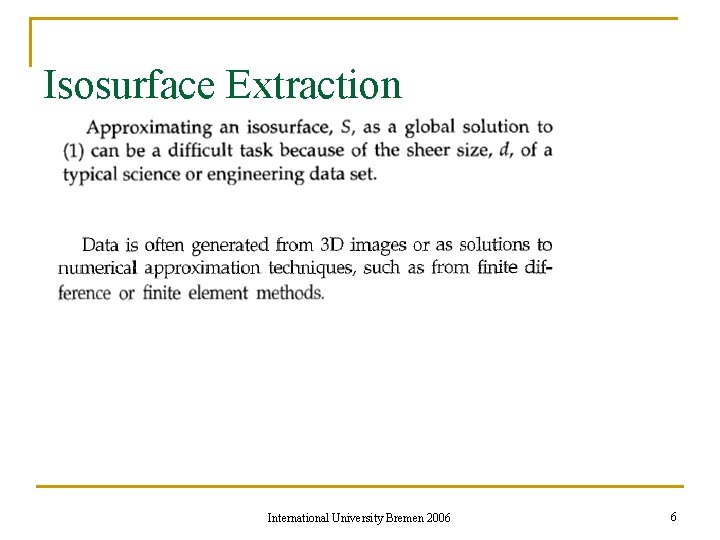 Isosurface Extraction

Approximating an isosurface, $S$, as a global solution to (1) can be a difficult task because of the sheer size, $d$, of a typical science or engineering data set.

Data is often generated from 3D images or as solutions to numerical approximation techniques, such as from finite difference or finite element methods.

International University Bremen 2006

6